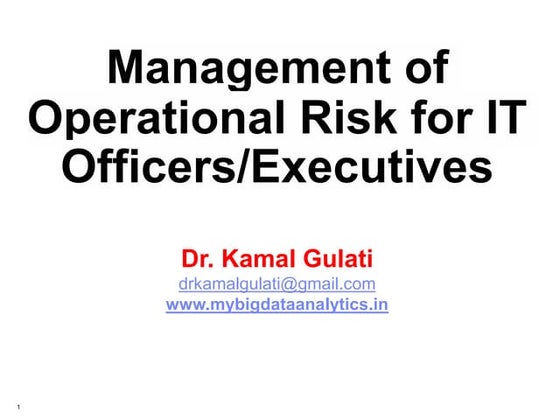 Management of Operational Risk for IT Officers/Executives

Dr. Kamal Gulati
drkamalgulati@gmail.com
www.mybigdataanalytics.in

1